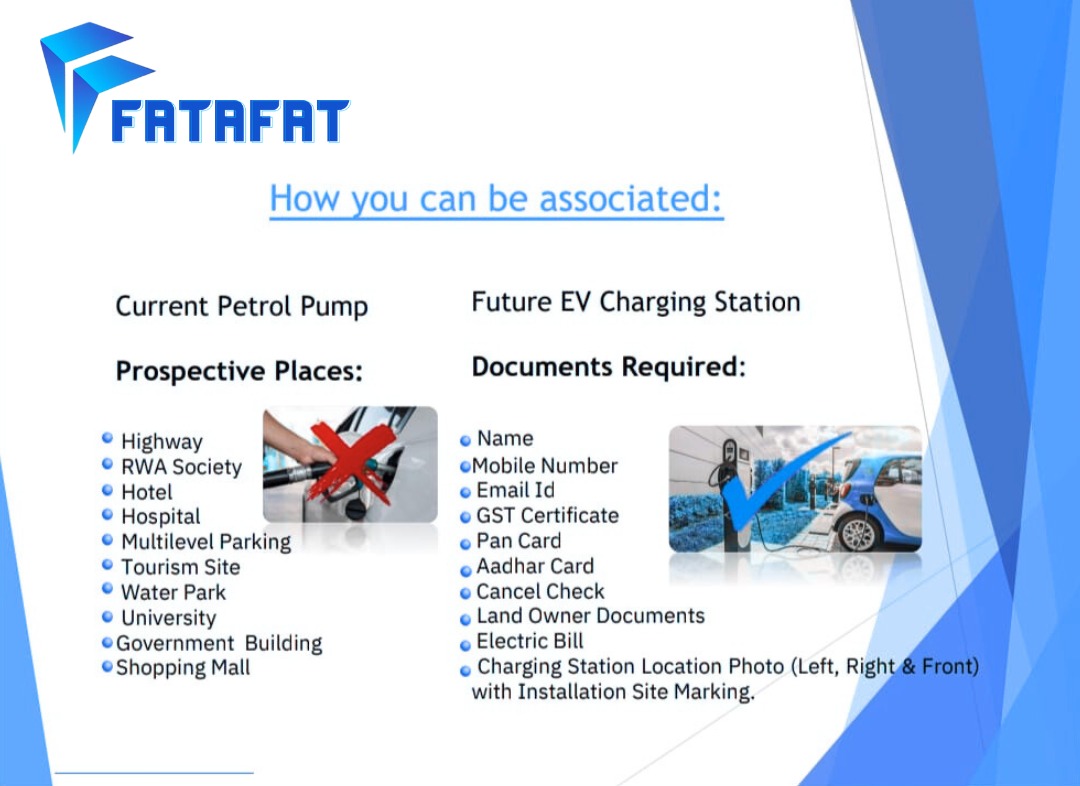 FATAFAT

How you can be associated:

Current Petrol Pump

Prospective Places:

- Highway
- RWA Society
- Hotel
- Hospital
- Multilevel Parking
- Tourism Site
- Water Park
- University
- Government Building
- Shopping Mall

Future EV Charging Station

Documents Required:

- Name
- Mobile Number
- Email Id
- GST Certificate
- Pan Card
- Aadhar Card
- Cancel Check
- Land Owner Documents
- Electric Bill
- Charging Station Location Photo (Left, Right & Front) with Installation Site Marking.